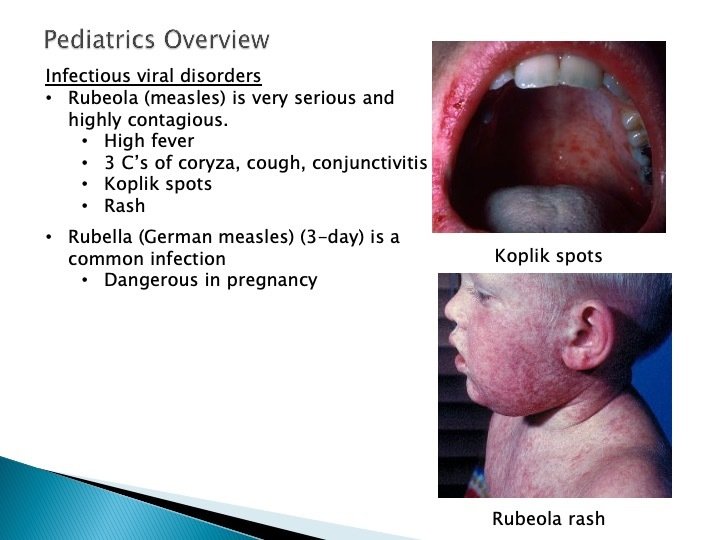 Pediatrics Overview

Infectious viral disorders
• Rubeola (measles) is very serious and highly contagious.
  • High fever
  • 3 C's of coryza, cough, conjunctivitis
  • Koplik spots
  • Rash
• Rubella (German measles) (3-day) is a common infection
  • Dangerous in pregnancy

Koplik spots

Rubeola rash